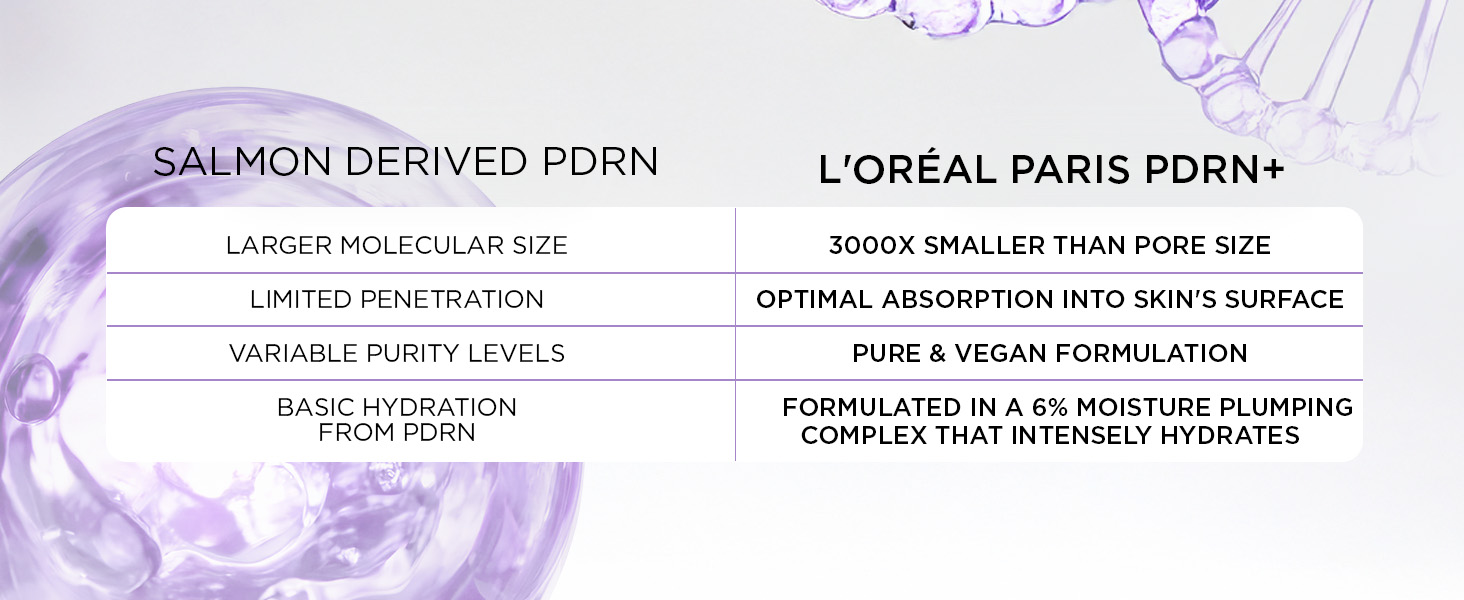 | SALMON DERIVED PDRN | L'ORÉAL PARIS PDRN+ |
|---|---|
| LARGER MOLECULAR SIZE | 3000X SMALLER THAN PORE SIZE |
| LIMITED PENETRATION | OPTIMAL ABSORPTION INTO SKIN'S SURFACE |
| VARIABLE PURITY LEVELS | PURE & VEGAN FORMULATION |
| BASIC HYDRATION FROM PDRN | FORMULATED IN A 6% MOISTURE PLUMPING COMPLEX THAT INTENSELY HYDRATES |